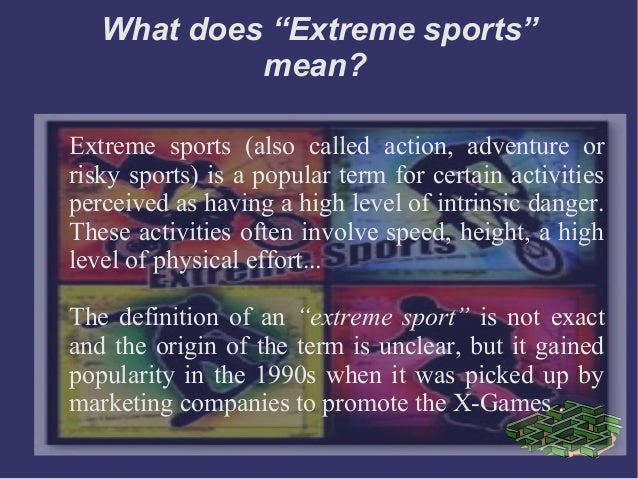 What does “Extreme sports” mean?

Extreme sports (also called action, adventure or risky sports) is a popular term for certain activities perceived as having a high level of intrinsic danger. These activities often involve speed, height, a high level of physical effort...

The definition of an “extreme sport” is not exact and the origin of the term is unclear, but it gained popularity in the 1990s when it was picked up by marketing companies to promote the X-Games .

Extreme Sports